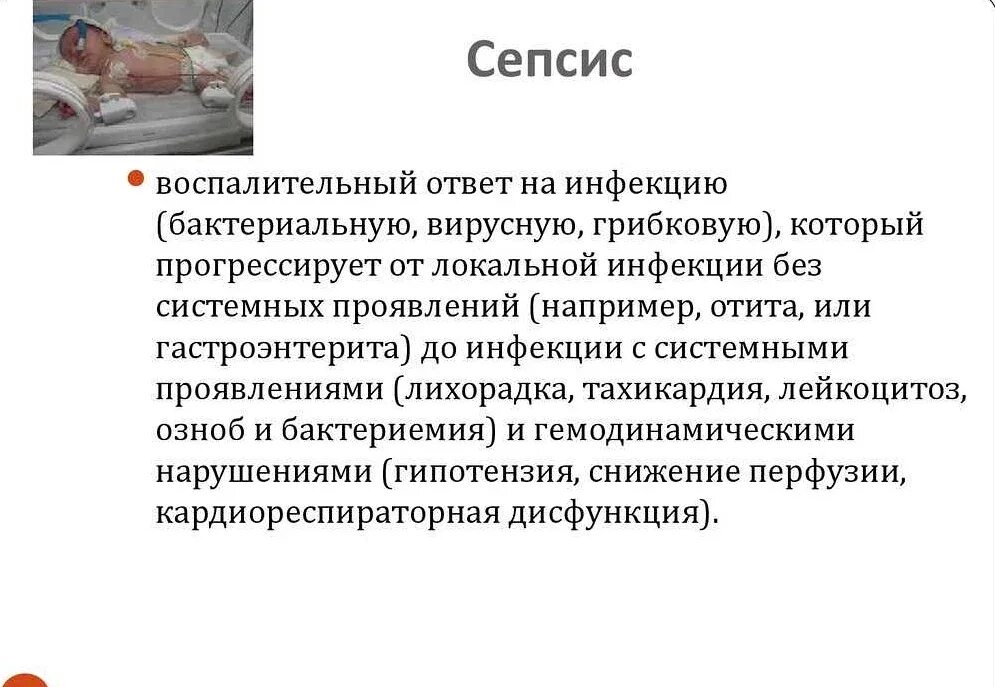 Сепсис

воспалительный ответ на инфекцию (бактериальную, вирусную, грибковую), который прогрессирует от локальной инфекции без системных проявлений (например, отита, или гастроэнтерита) до инфекции с системными проявлениями (лихорадка, тахикардия, лейкоцитоз, озноб и бактериемия) и гемодинамическими нарушениями (гипотензия, снижение перфузии, кардиореспираторная дисфункция).